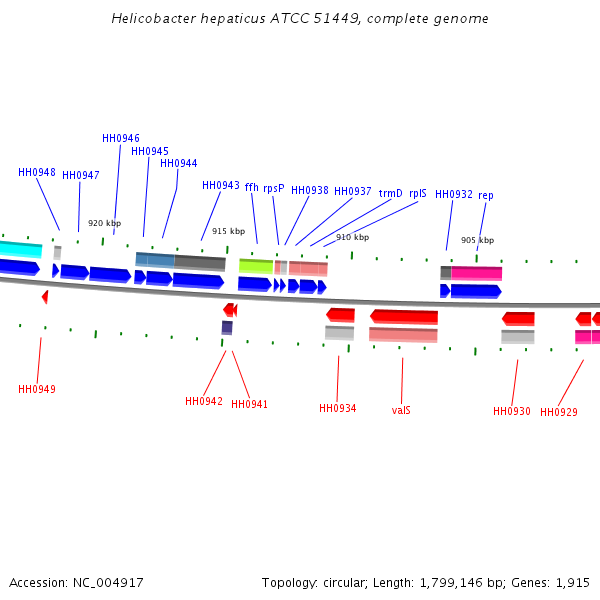 Helicobacter hepaticus ATCC 51449, complete genome

HH0946
HH0945
HH0944
HH0948
HH0947
HH0943
ffh
rpsP
HH0938
HH0937
trmD
rplS
HH0932
rep

920 kbp
915 kbp
910 kbp
905 kbp

HH0949
HH0942
HH0941
HH0934
valS
HH0930
HH0929

Accession: NC_004917
Topology: circular; Length: 1,799,146 bp; Genes: 1,915